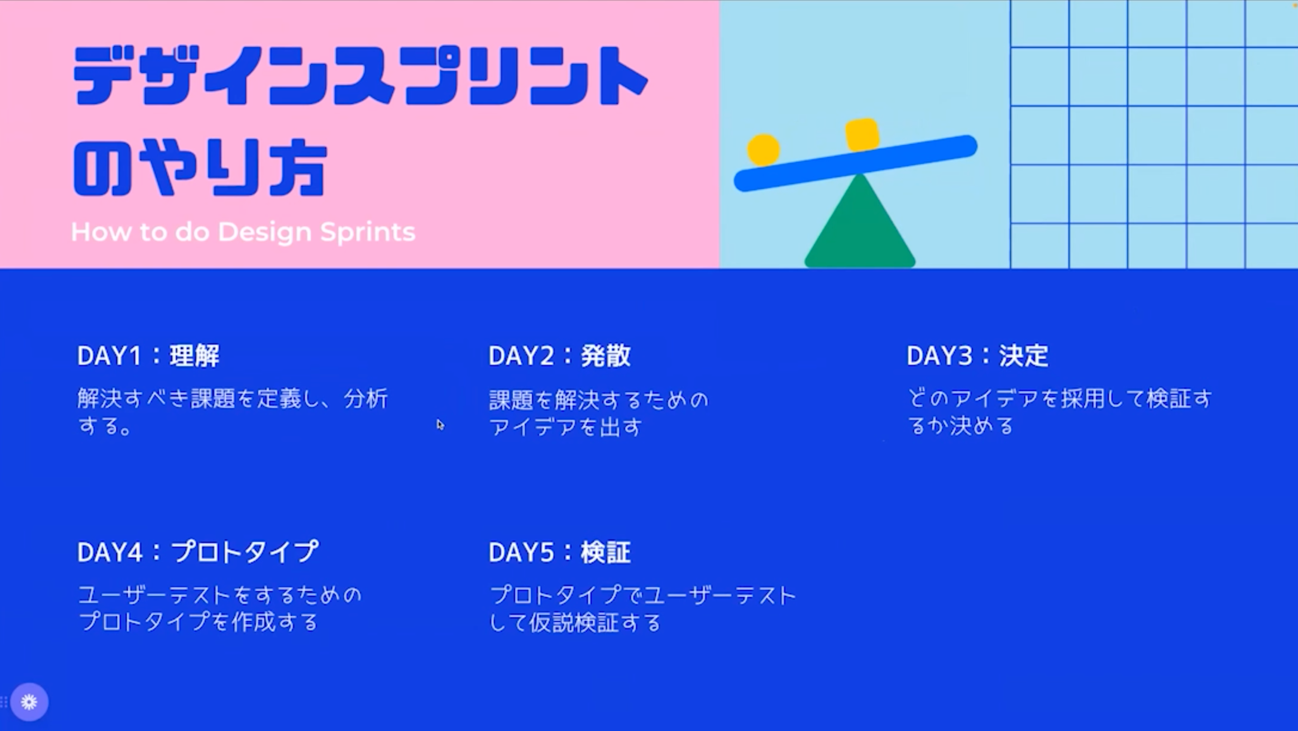 デザインスプリントのやり方

How to do Design Sprints

DAY1：理解

解決すべき課題を定義し、分析する。

DAY2：発散

課題を解決するためのアイデアを出す

DAY3：決定

どのアイデアを採用して検証するか決める

DAY4：プロトタイプ

ユーザーテストをするためのプロトタイプを作成する

DAY5：検証

プロトタイプでユーザーテストして仮説検証する